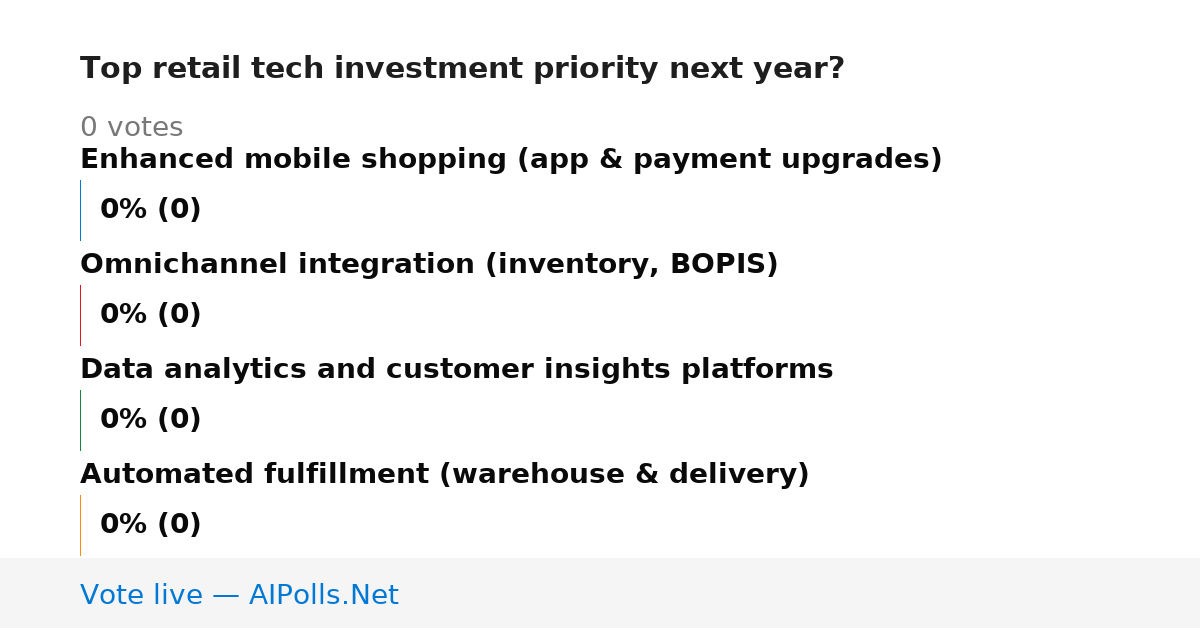 Top retail tech investment priority next year?

0 votes

Enhanced mobile shopping (app & payment upgrades)

0% (0)

Omnichannel integration (inventory, BOPIS)

0% (0)

Data analytics and customer insights platforms

0% (0)

Automated fulfillment (warehouse & delivery)

0% (0)

Vote live — AIPolls.Net